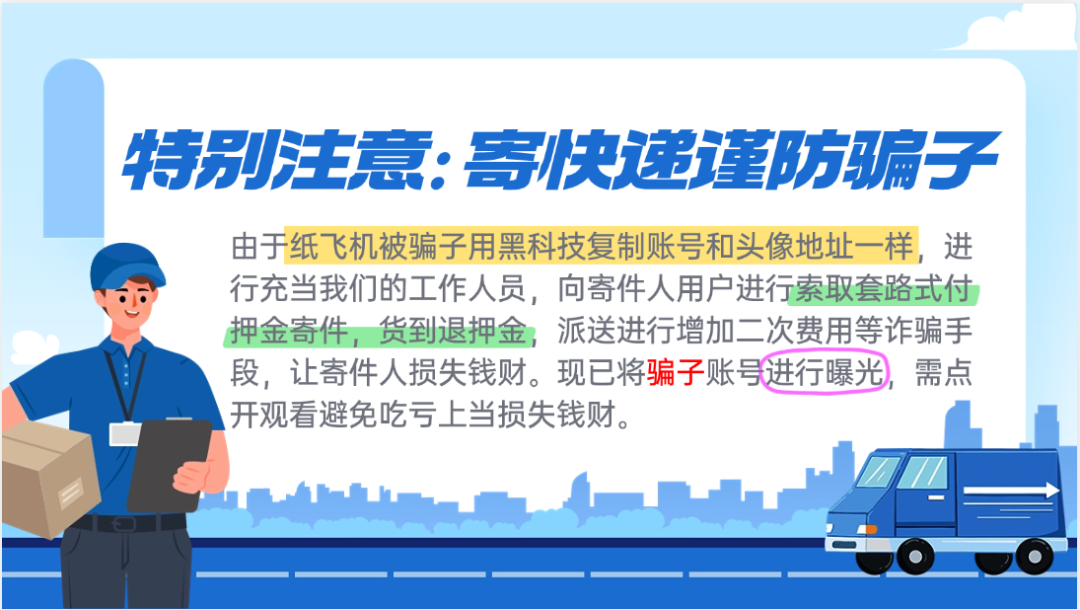 特别注意：寄快递谨防骗子

由于纸飞机被骗子用黑科技复制账号和头像地址一样，进行充当我们的工作人员，向寄件人用户进行索取套路式付押金寄件，货到退押金，派送进行增加二次费用等诈骗手段，让寄件人损失钱财。现已将骗子账号进行曝光，需点开观看避免吃亏上当损失钱财。